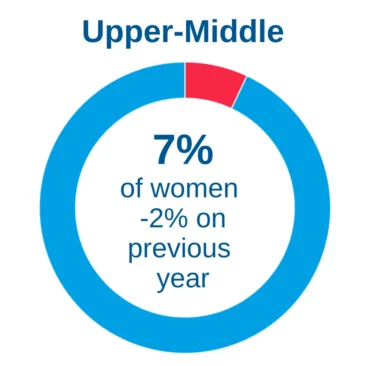 Upper-Middle

7%
of women
-2% on
previous
year